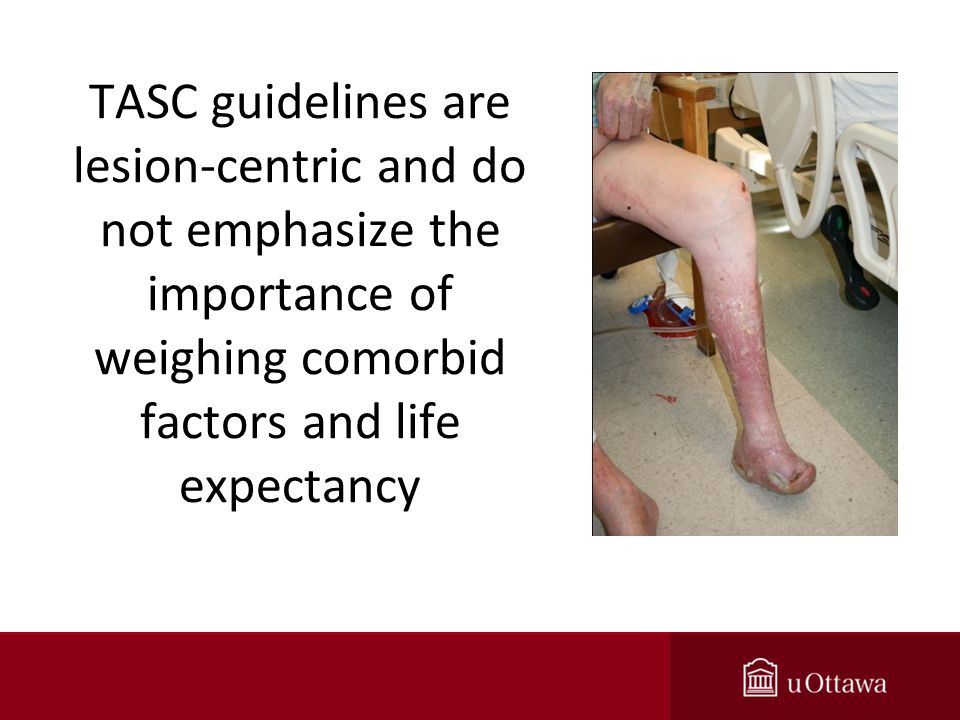 TASC guidelines are lesion-centric and do not emphasize the importance of weighing comorbid factors and life expectancy

uOttawa